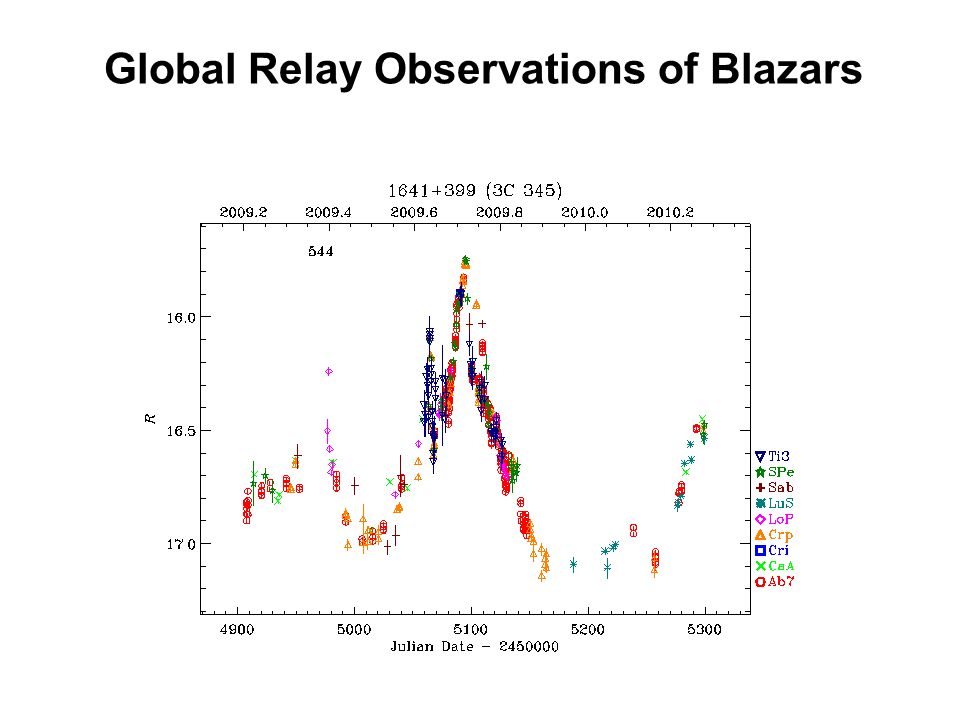 Global Relay Observations of Blazars

1641+399 (3C 345)

2009.2 2009.4 2009.6 2009.8 2010.0 2010.2

544

16.0

16.5

17.0

R

4900 5000 5100 5200 5300

Julian Date − 2450000

Ti3
SPe
Sab
LuS
LoP
Crp
Cri
CaA
Ab7